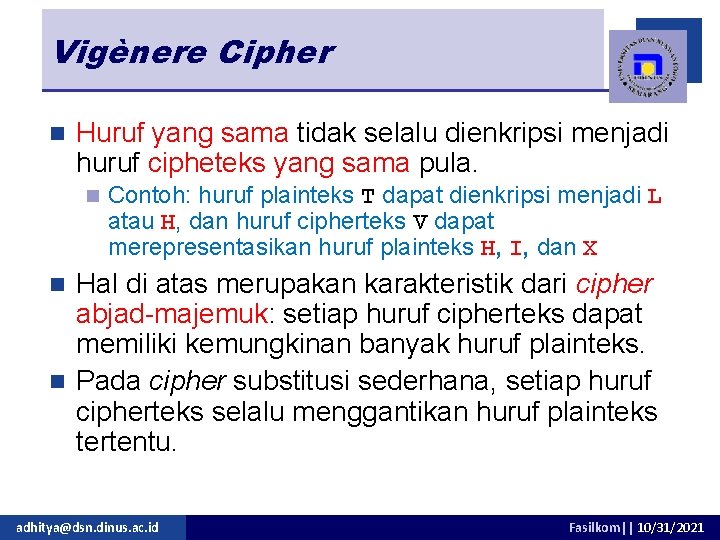 Vigènere Cipher

Huruf yang sama tidak selalu dienkripsi menjadi huruf cipheteks yang sama pula.

Contoh: huruf plainteks T dapat dienkripsi menjadi L atau H, dan huruf cipherteks V dapat merepresentasikan huruf plainteks H, I, dan X

Hal di atas merupakan karakteristik dari cipher abjad-majemuk: setiap huruf cipherteks dapat memiliki kemungkinan banyak huruf plainteks.

Pada cipher substitusi sederhana, setiap huruf cipherteks selalu menggantikan huruf plainteks tertentu.

adhitya@dsn.dinus.ac.id

Fasilkom|| 10/31/2021